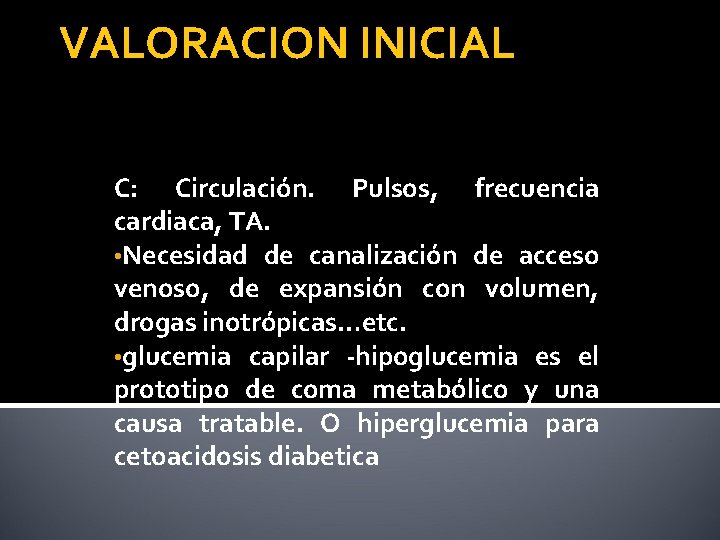 VALORACION INICIAL

C: Circulación. Pulsos, frecuencia cardiaca, TA.

•Necesidad de canalización de acceso venoso, de expansión con volumen, drogas inotrópicas…etc.

•glucemia capilar -hipoglucemia es el prototipo de coma metabólico y una causa tratable. O hiperglucemia para cetoacidosis diabetica